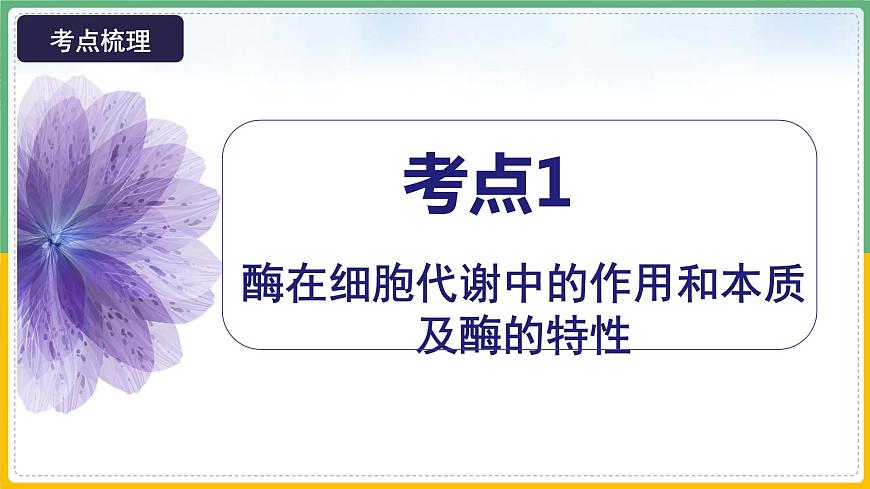 考点梳理

考点1

酶在细胞代谢中的作用和本质及酶的特性